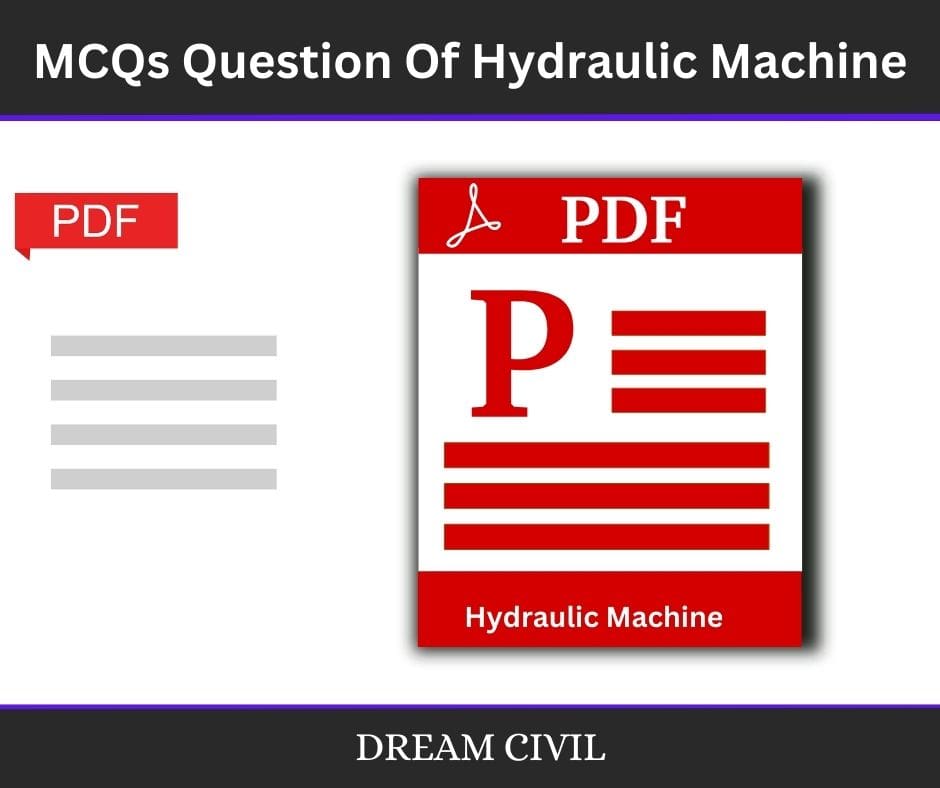 MCQs Question Of Hydraulic Machine

PDF

PDF

P

Hydraulic Machine

DREAM CIVIL